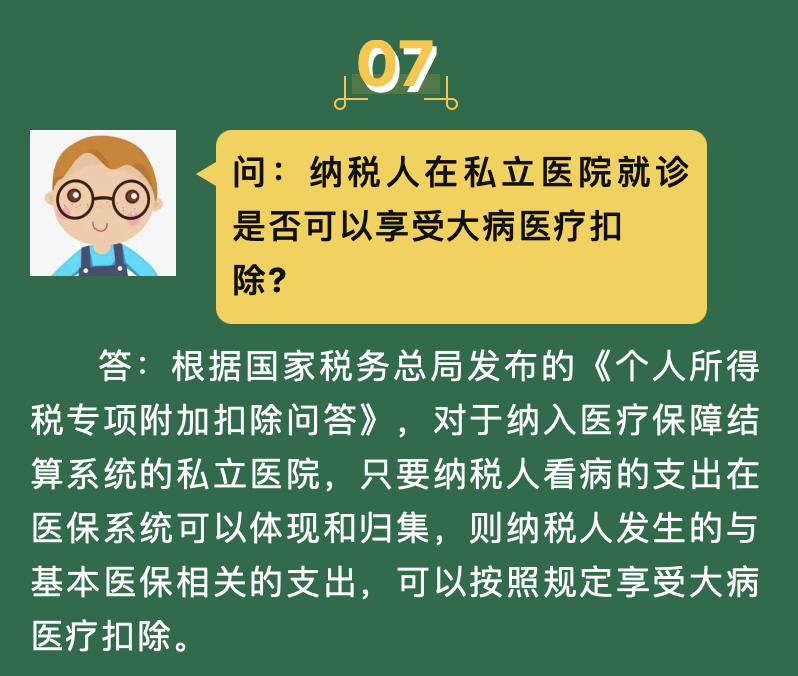 07

问：纳税人在私立医院就诊是否可以享受大病医疗扣除？

答：根据国家税务总局发布的《个人所得税专项附加扣除问答》，对于纳入医疗保障结算系统的私立医院，只要纳税人看病的支出在医保系统可以体现和归集，则纳税人发生的与基本医保相关的支出，可以按照规定享受大病医疗扣除。